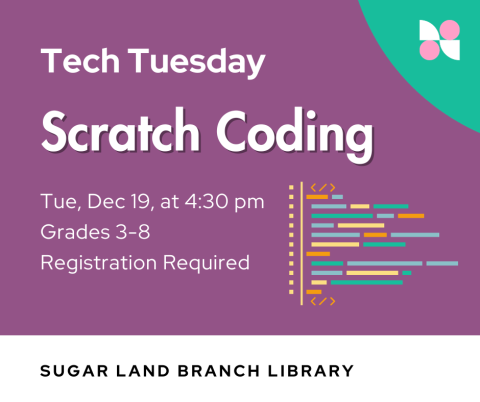 Tech Tuesday

Scratch Coding

Tue, Dec 19, at 4:30 pm
Grades 3-8
Registration Required

</>

</>

SUGAR LAND BRANCH LIBRARY